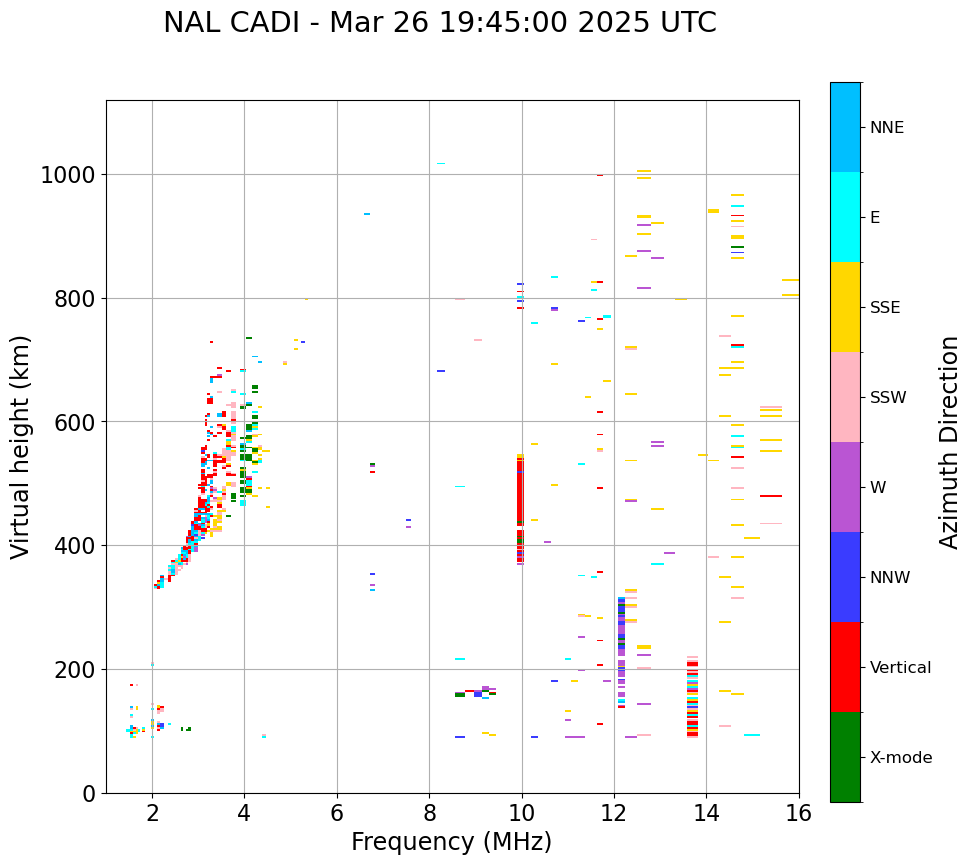 NAL CADI - Mar 26 19:45:00 2025 UTC

Virtual height (km)

1000
800
600
400
200
0

2
4
6
8
10
12
14
16

Frequency (MHz)

NNE
E
SSE
SSW
W
NNW
Vertical
X-mode

Azimuth Direction